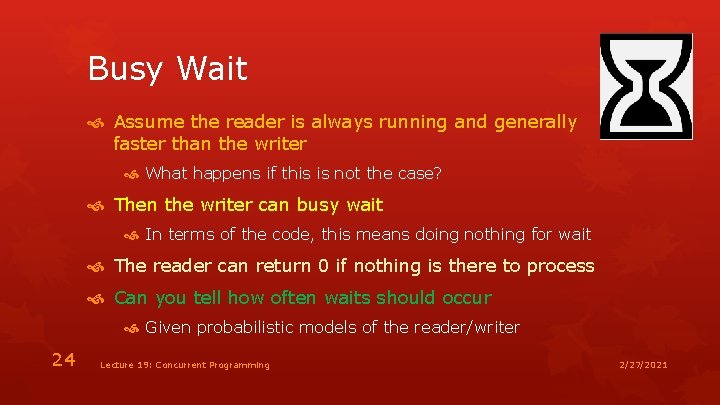 Busy Wait

Assume the reader is always running and generally faster than the writer

What happens if this is not the case?

Then the writer can busy wait

In terms of the code, this means doing nothing for wait

The reader can return 0 if nothing is there to process

Can you tell how often waits should occur

Given probabilistic models of the reader/writer

24

Lecture 19: Concurrent Programming

2/27/2021